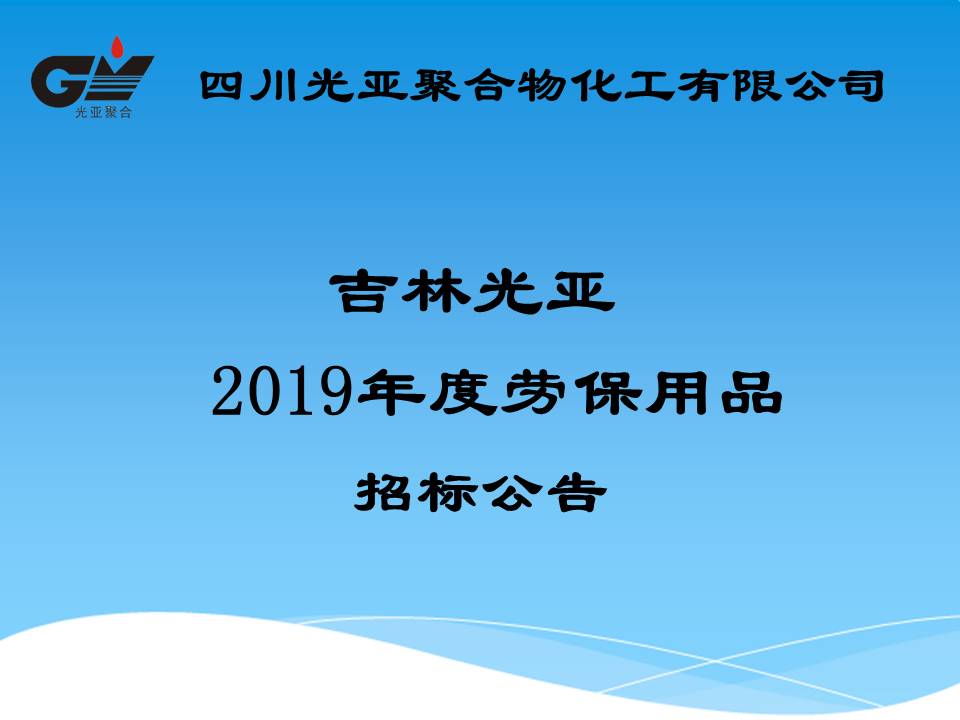 GY
光亚聚合

四川光亚聚合物化工有限公司

吉林光亚

2019年度劳保用品

招标公告